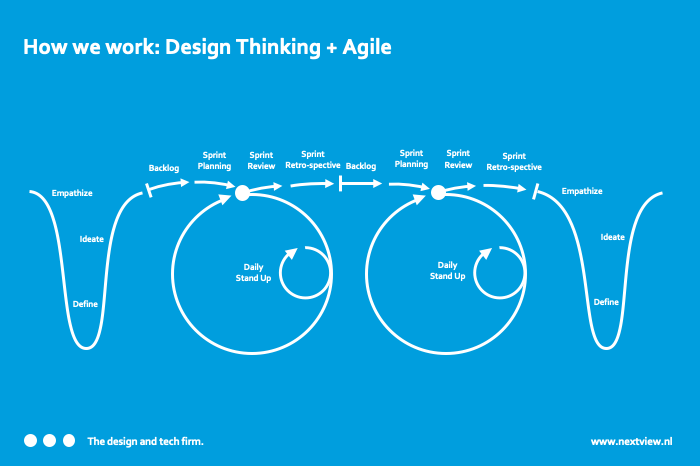 How we work: Design Thinking + Agile

Empathize

Ideate

Define

Backlog

Sprint Planning

Sprint Review

Sprint Retro-spective

Daily Stand Up

Backlog

Sprint Planning

Sprint Review

Sprint Retro-spective

Daily Stand Up

Empathize

Ideate

Define

The design and tech firm.

www.nextview.nl